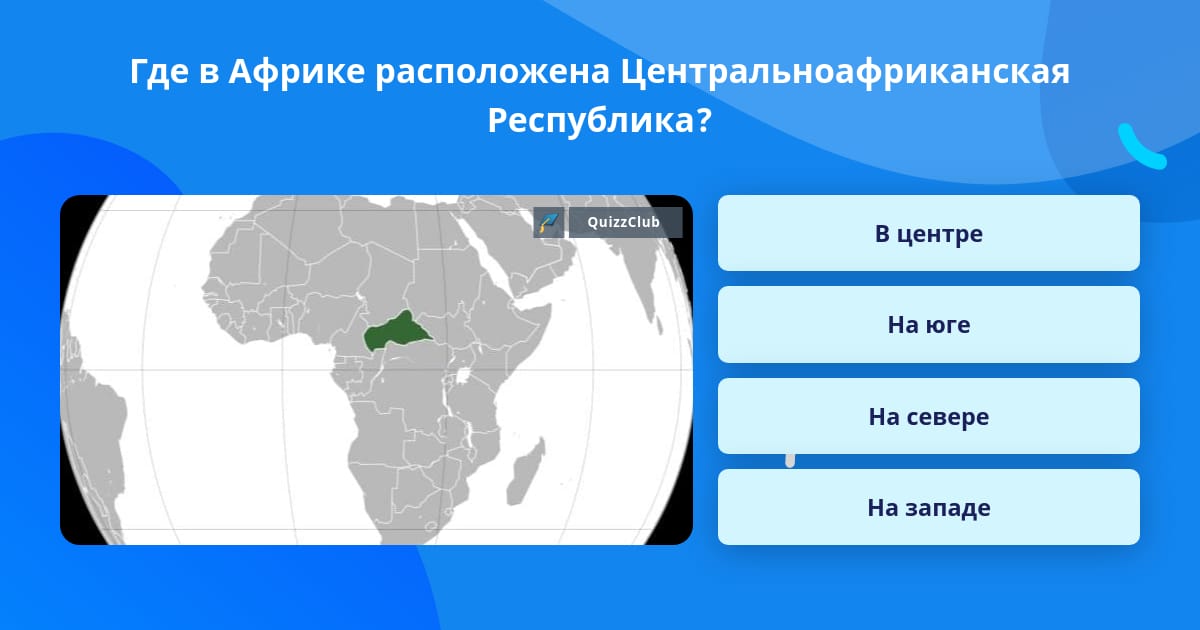 Где в Африке расположена Центральноафриканская Республика?

QuizzClub

В центре

На юге

На севере

На западе